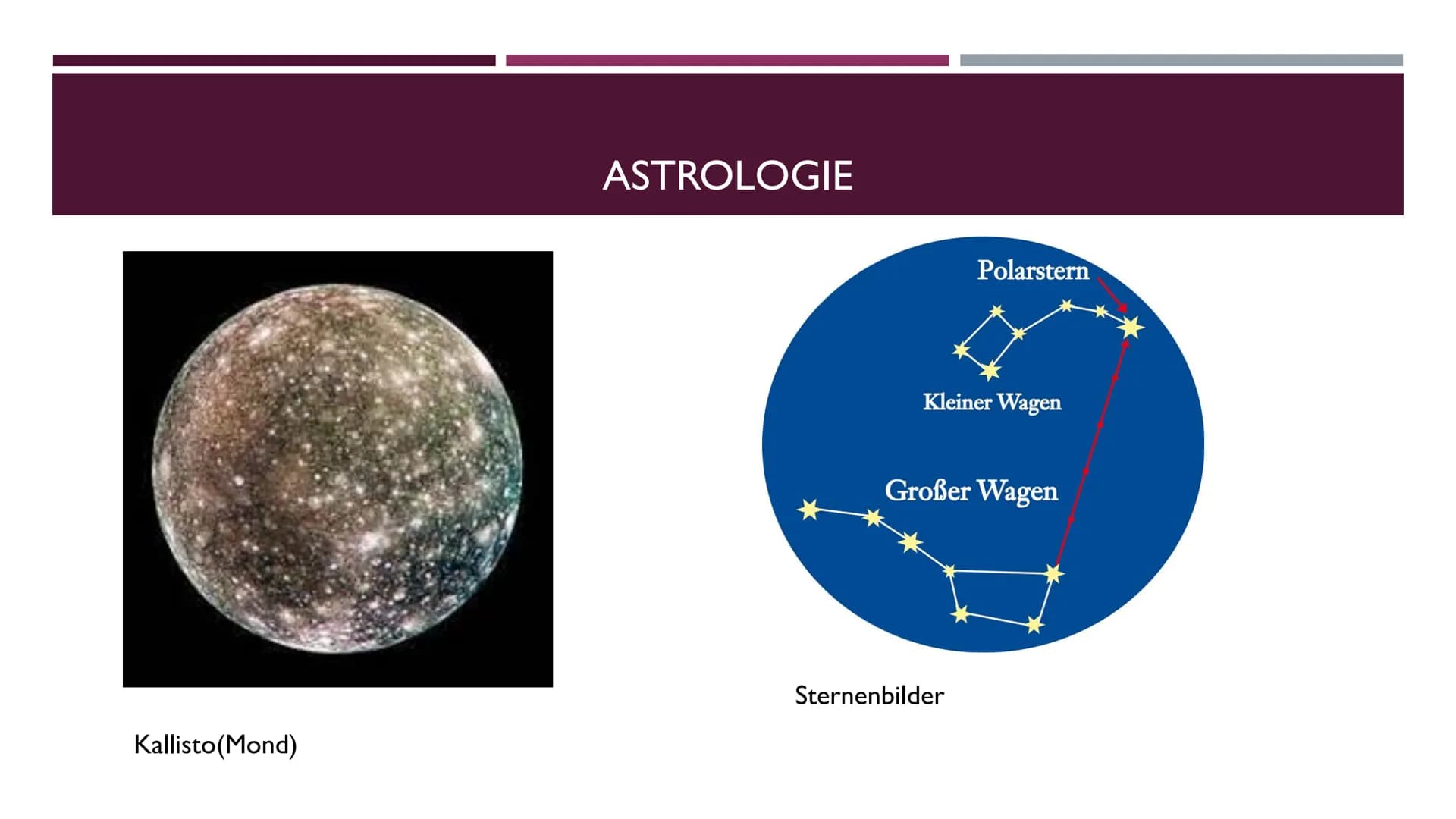 ASTROLOGIE

Polarstern

Kleiner Wagen

Großer Wagen

Sternenbilder

Kallisto(Mond)